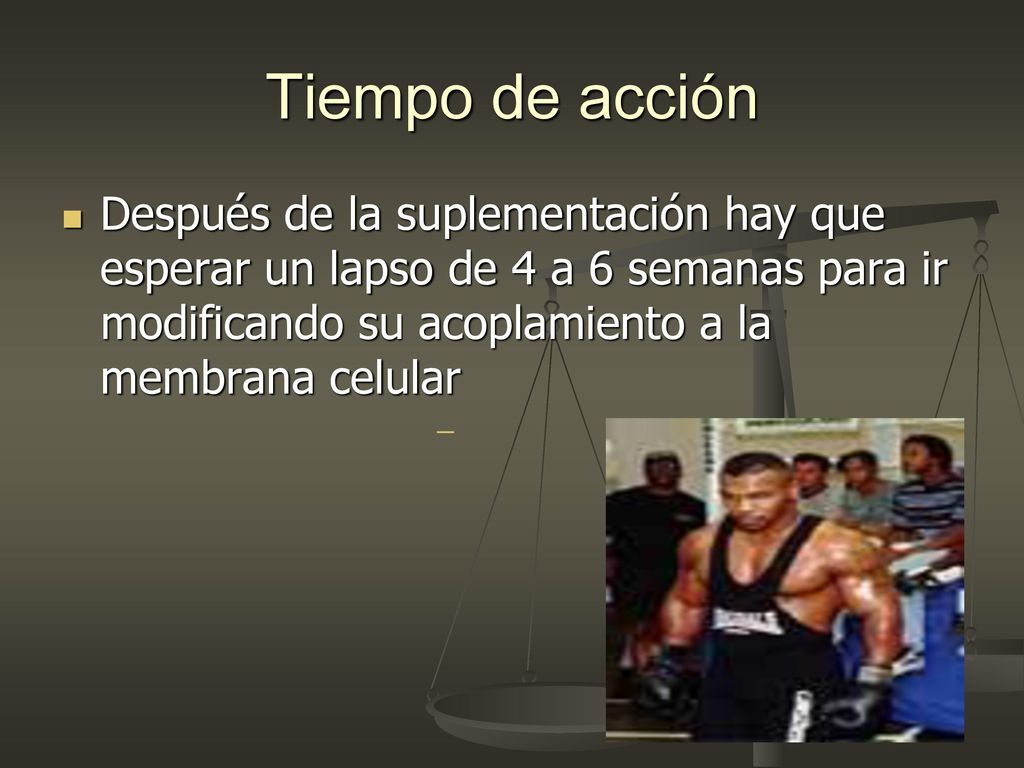 Tiempo de acción

Después de la suplementación hay que esperar un lapso de 4 a 6 semanas para ir modificando su acoplamiento a la membrana celular